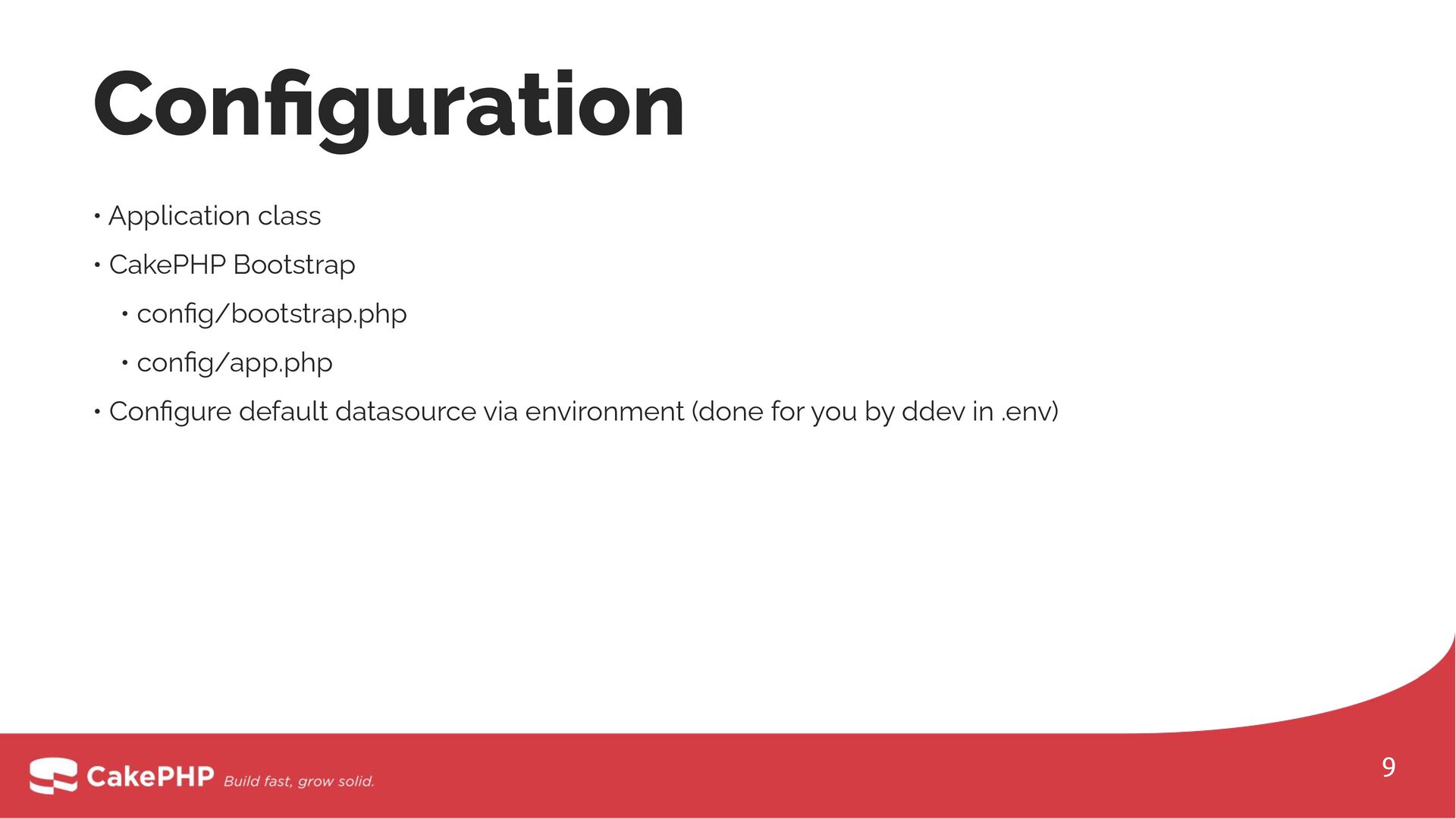 Configuration

• Application class
• CakePHP Bootstrap
  • config/bootstrap.php
  • config/app.php
• Configure default datasource via environment (done for you by ddev in .env)

CakePHP Build fast, grow solid.

9